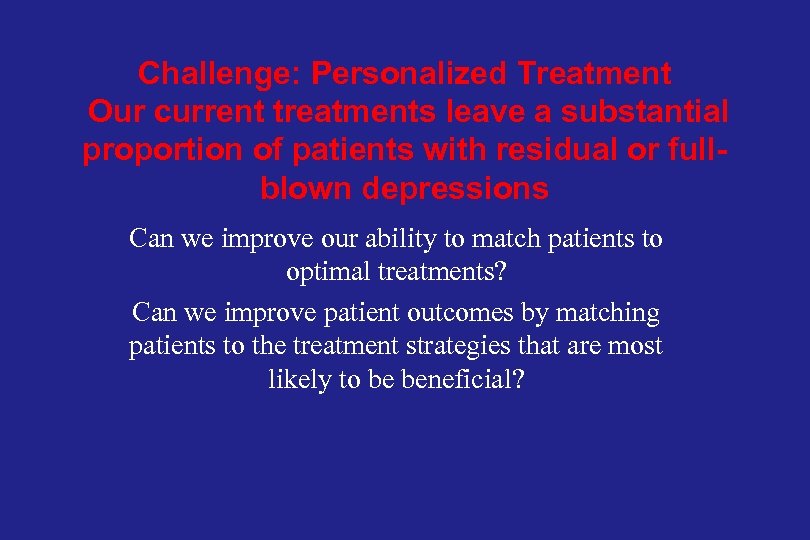 Challenge: Personalized Treatment
Our current treatments leave a substantial proportion of patients with residual or full-blown depressions

Can we improve our ability to match patients to optimal treatments?

Can we improve patient outcomes by matching patients to the treatment strategies that are most likely to be beneficial?